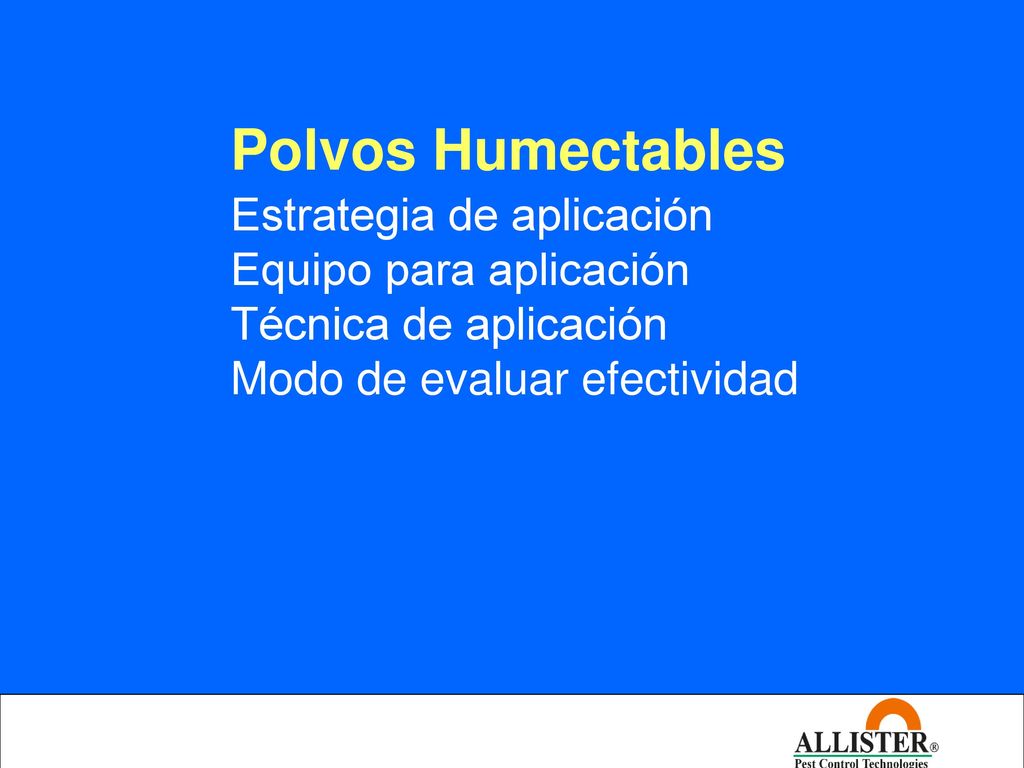 Polvos Humectables
Estrategia de aplicación
Equipo para aplicación
Técnica de aplicación
Modo de evaluar efectividad

ALLISTER®
Pest Control Technologies